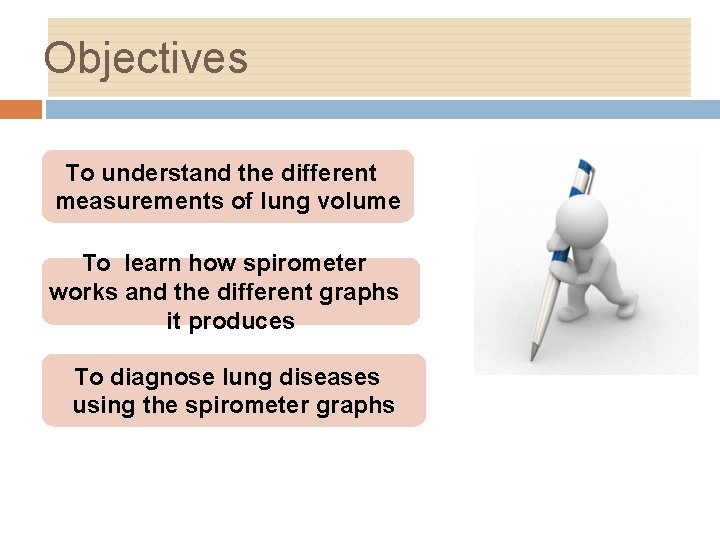 Objectives

To understand the different measurements of lung volume

To learn how spirometer works and the different graphs it produces

To diagnose lung diseases using the spirometer graphs